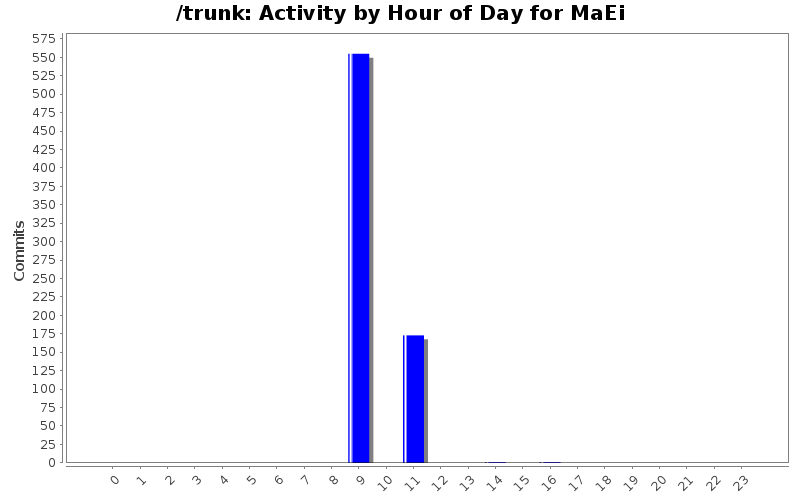 /trunk: Activity by Hour of Day for MaEi

Commits

575
550
525
500
475
450
425
400
375
350
325
300
275
250
225
200
175
150
125
100
75
50
25
0

0 1 2 3 4 5 6 7 8 9 10 11 12 13 14 15 16 17 18 19 20 21 22 23